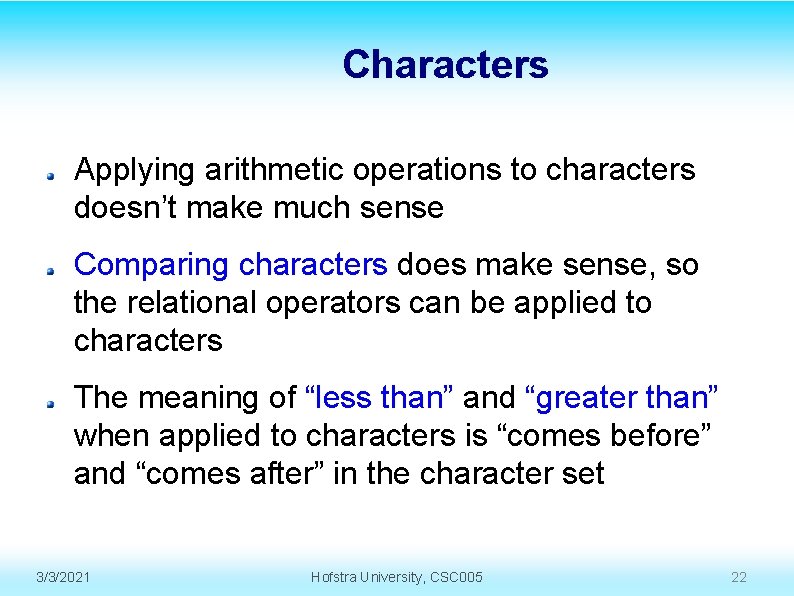 Characters

Applying arithmetic operations to characters doesn’t make much sense

Comparing characters does make sense, so the relational operators can be applied to characters

The meaning of “less than” and “greater than” when applied to characters is “comes before” and “comes after” in the character set

3/3/2021 Hofstra University, CSC005 22